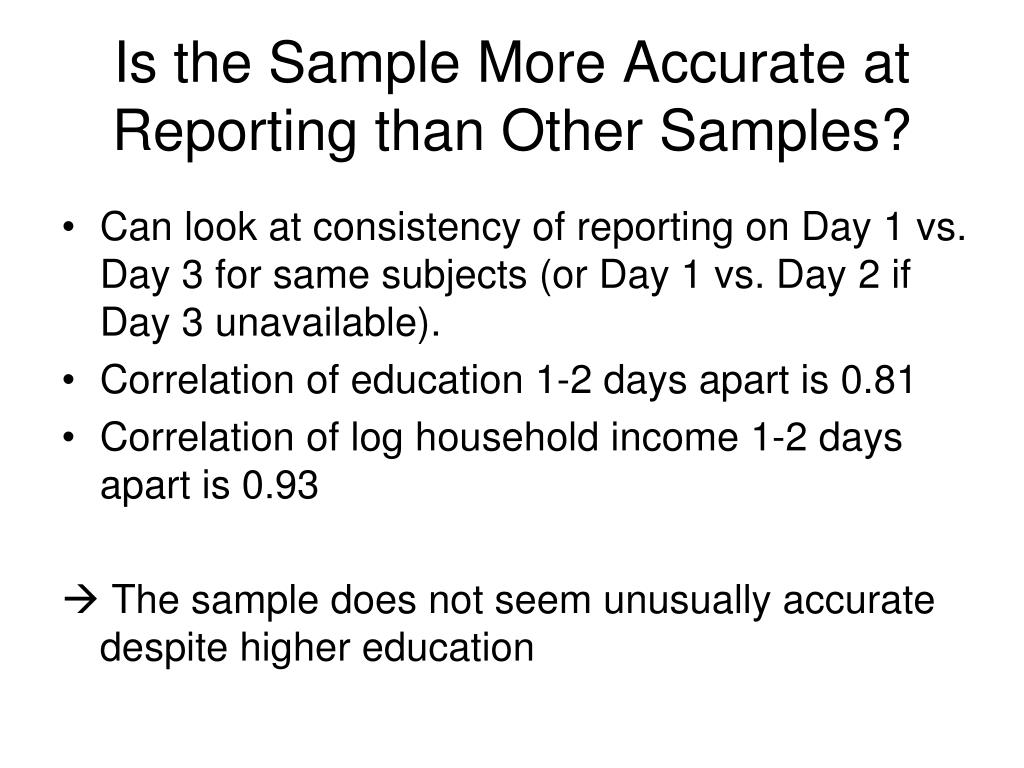 Is the Sample More Accurate at Reporting than Other Samples?

• Can look at consistency of reporting on Day 1 vs. Day 3 for same subjects (or Day 1 vs. Day 2 if Day 3 unavailable).
• Correlation of education 1-2 days apart is 0.81
• Correlation of log household income 1-2 days apart is 0.93

→ The sample does not seem unusually accurate despite higher education